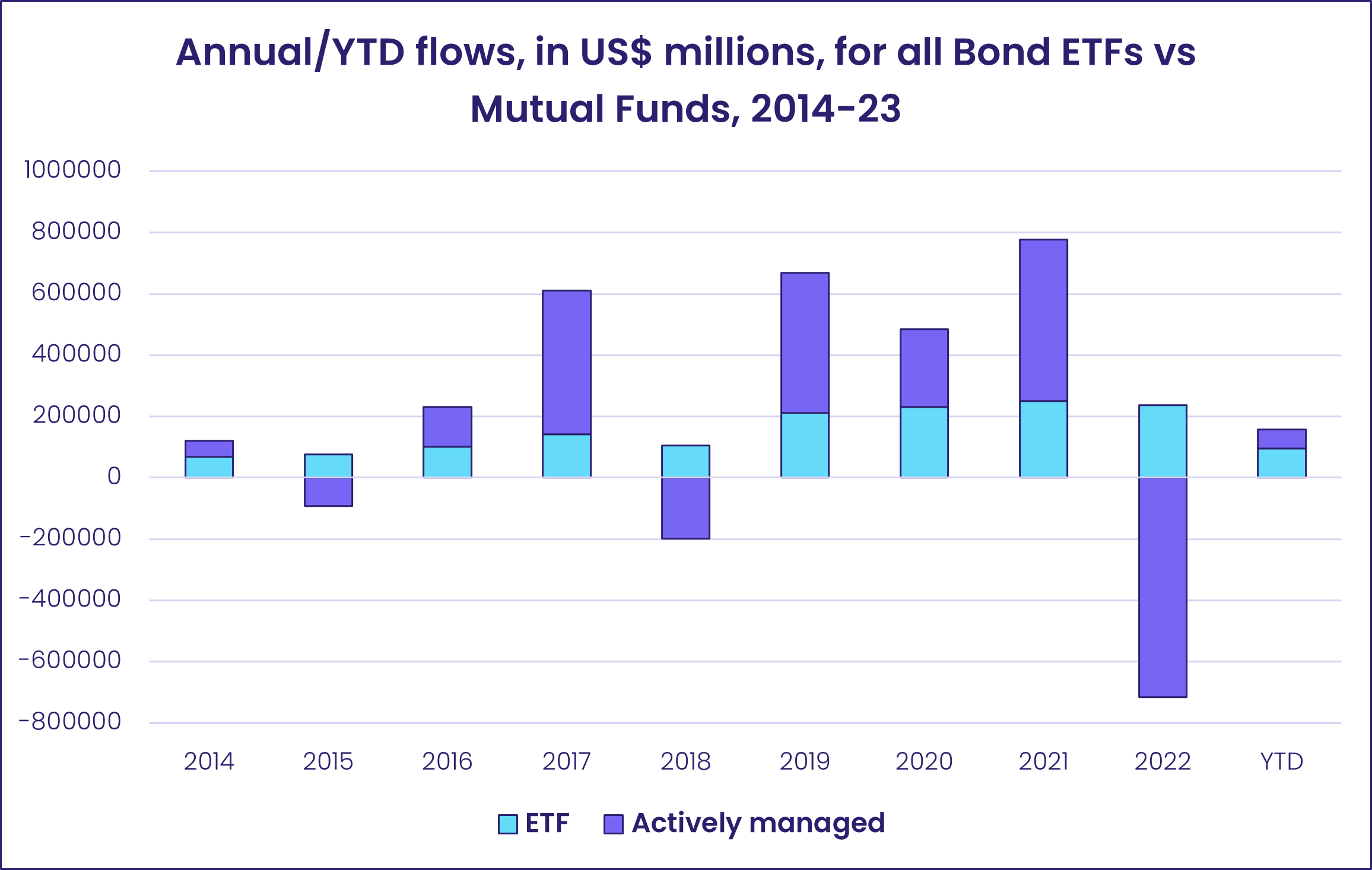 Annual/YTD flows, in US$ millions, for all Bond ETFs vs Mutual Funds, 2014-23

1000000
800000
600000
400000
200000
0
-200000
-400000
-600000
-800000

2014 2015 2016 2017 2018 2019 2020 2021 2022 YTD

ETF Actively managed